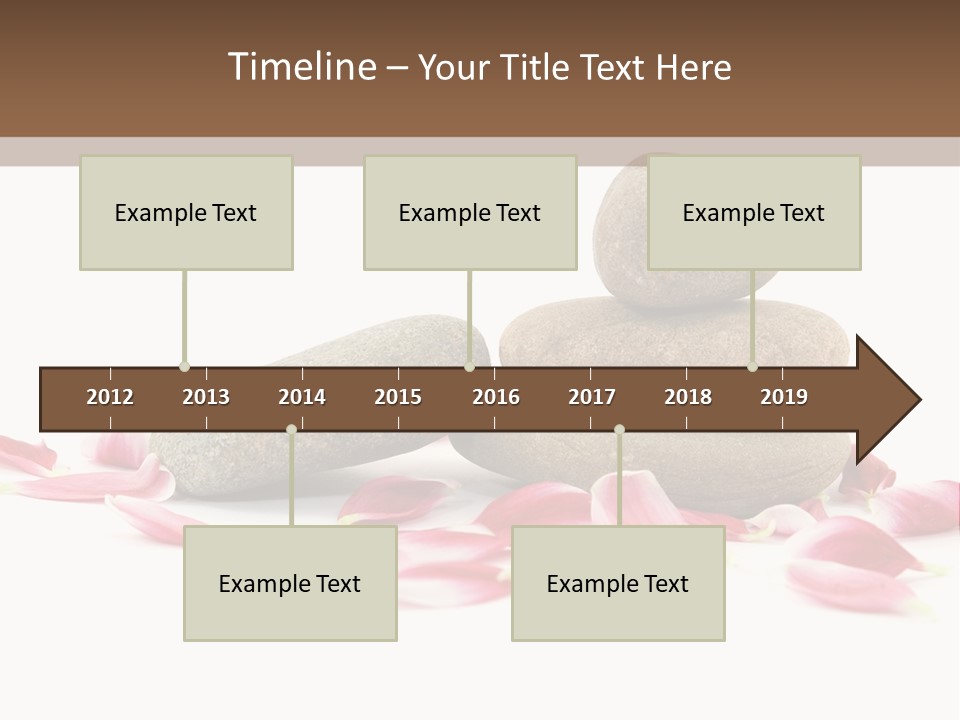 Timeline – Your Title Text Here

Example Text

Example Text

Example Text

2012 2013 2014 2015 2016 2017 2018 2019

Example Text

Example Text